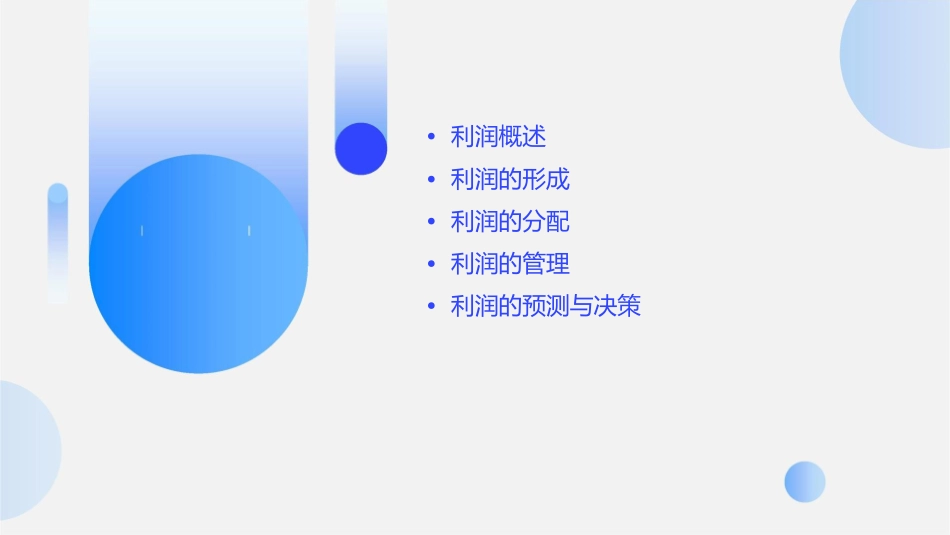 • 利润概述
• 利润的形成
• 利润的分配
• 利润的管理
• 利润的预测与决策